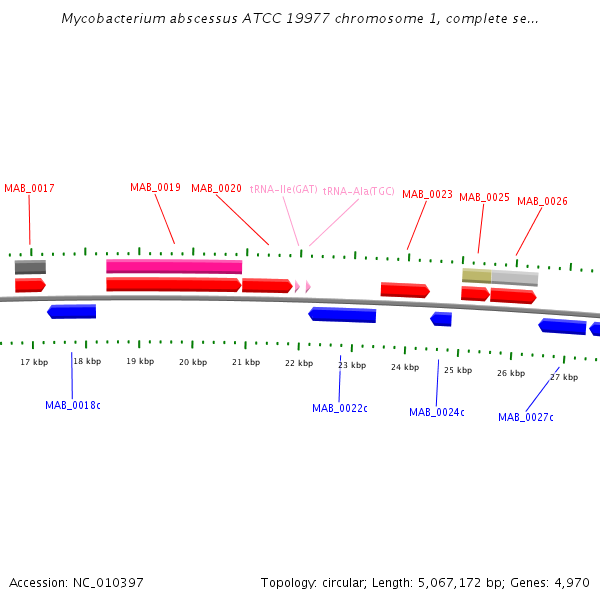 Mycobacterium abscessus ATCC 19977 chromosome 1, complete se...

MAB_0017
MAB_0019
MAB_0020
tRNA-Ile(GAT)
tRNA-Ala(TGC)
MAB_0023
MAB_0025
MAB_0026

17 kbp
18 kbp
19 kbp
20 kbp
21 kbp
22 kbp
23 kbp
24 kbp
25 kbp
26 kbp
27 kbp

MAB_0018c
MAB_0022c
MAB_0024c
MAB_0027c

Accession: NC_010397
Topology: circular; Length: 5,067,172 bp; Genes: 4,970